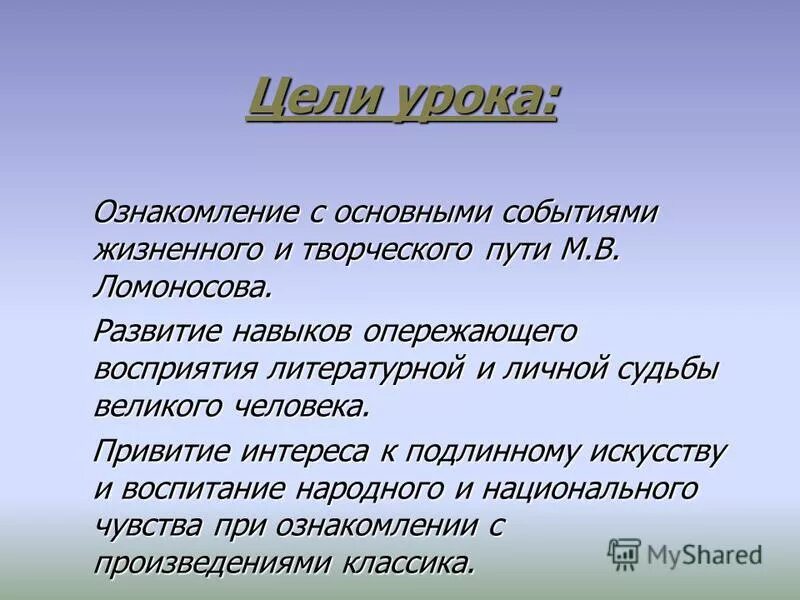 Цели урока:

Ознакомление с основными событиями жизненного и творческого пути М.В. Ломоносова.

Развитие навыков опережающего восприятия литературной и личной судьбы великого человека.

Привитие интереса к подлинному искусству и воспитание народного и национального чувства при ознакомлении с произведениями классика.

MyShared